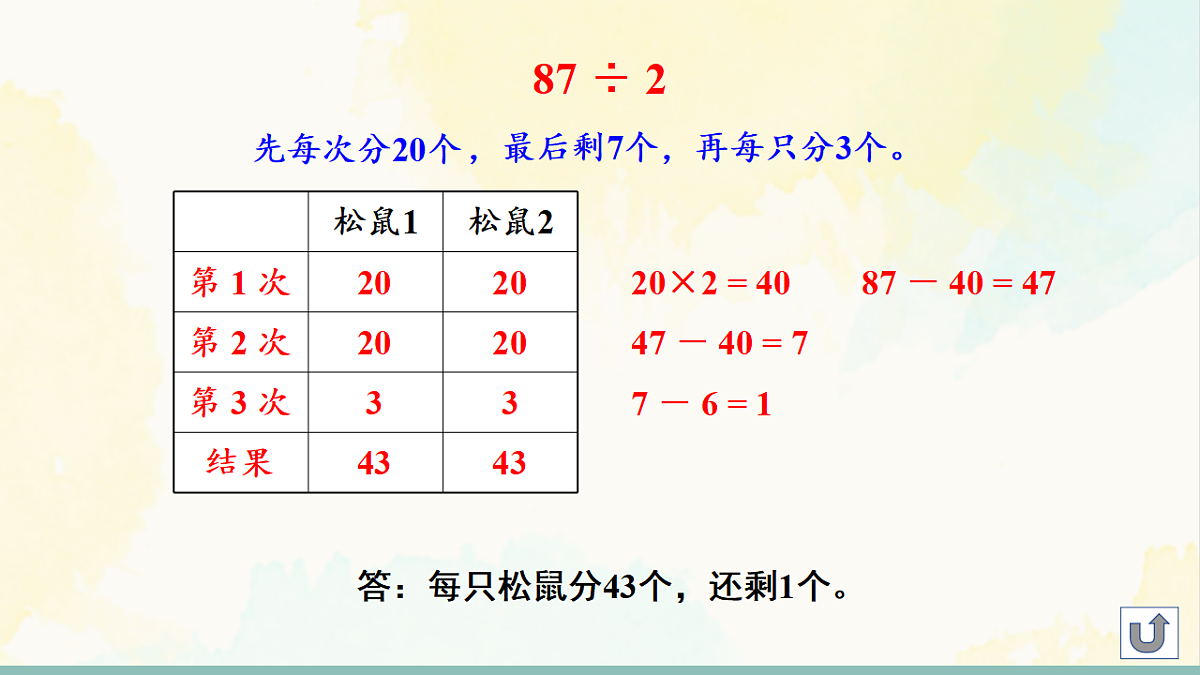 $87 \div 2$

先每次分20个，最后剩7个，再每只分3个。

|  | 松鼠1 | 松鼠2 |
|---|---|---|
| 第 1 次 | 20 | 20 |
| 第 2 次 | 20 | 20 |
| 第 3 次 | 3 | 3 |
| 结果 | 43 | 43 |

$20 \times 2 = 40$　$87 - 40 = 47$

$47 - 40 = 7$

$7 - 6 = 1$

答：每只松鼠分43个，还剩1个。